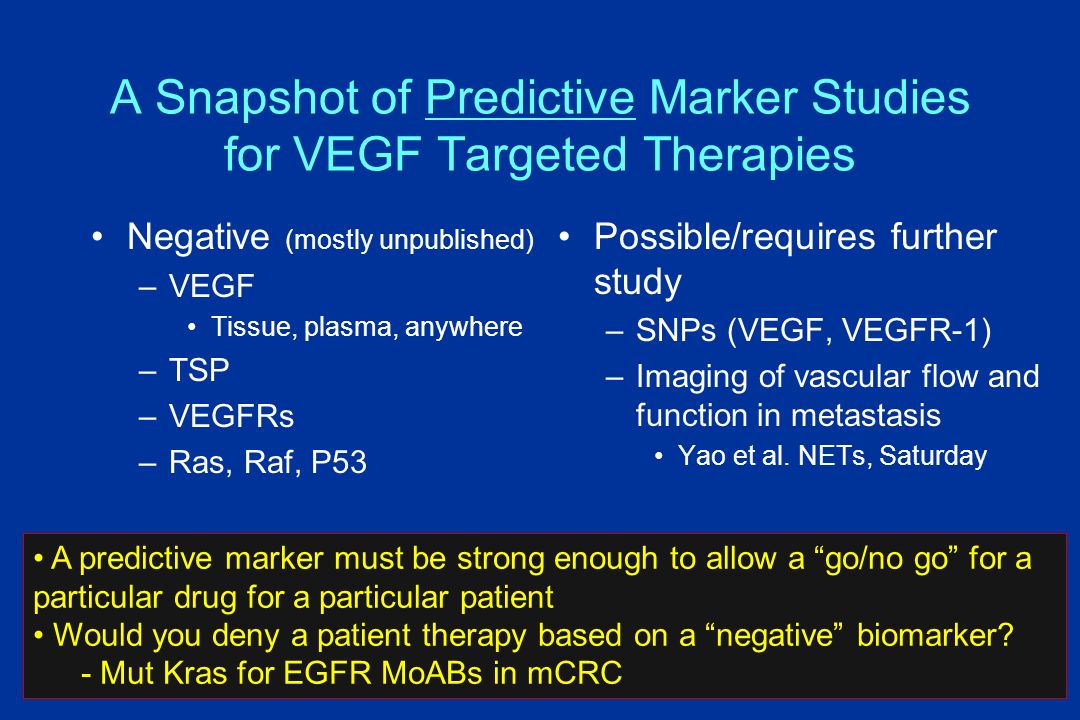 A Snapshot of Predictive Marker Studies for VEGF Targeted Therapies

• Negative (mostly unpublished)
– VEGF
• Tissue, plasma, anywhere
– TSP
– VEGFRs
– Ras, Raf, P53

• Possible/requires further study
– SNPs (VEGF, VEGFR-1)
– Imaging of vascular flow and function in metastasis
• Yao et al. NETs, Saturday

• A predictive marker must be strong enough to allow a “go/no go” for a particular drug for a particular patient
• Would you deny a patient therapy based on a “negative” biomarker?
- Mut Kras for EGFR MoABs in mCRC